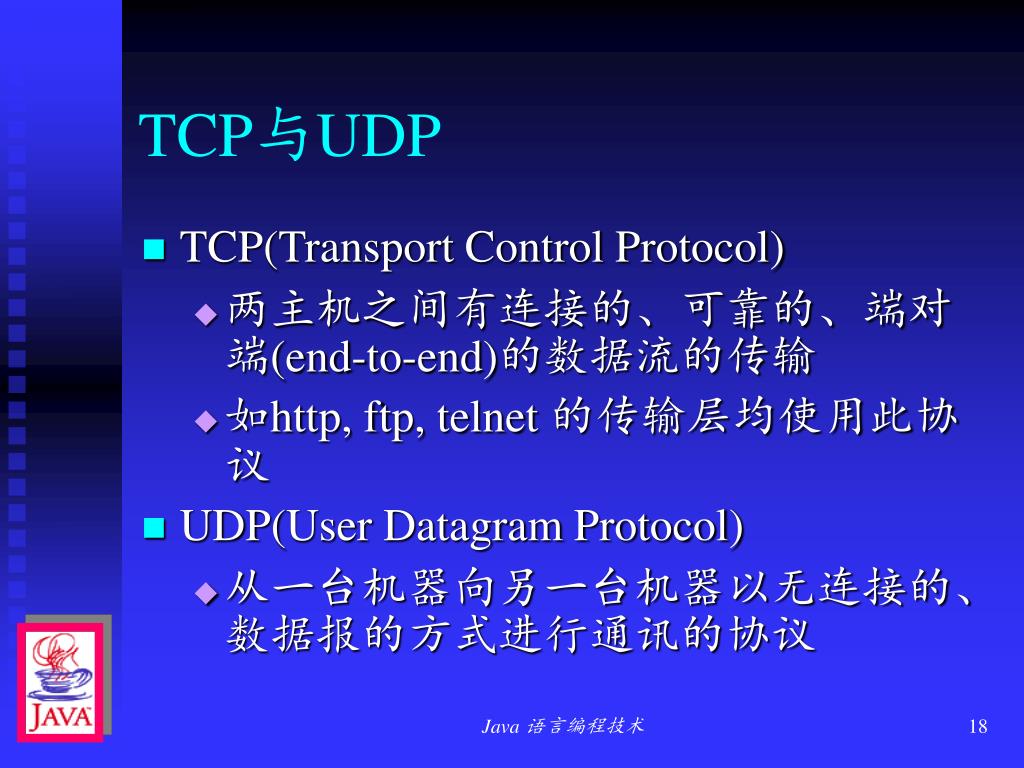 TCP与UDP

TCP(Transport Control Protocol)

两主机之间有连接的、可靠的、端对端(end-to-end)的数据流的传输

如http, ftp, telnet 的传输层均使用此协议

UDP(User Datagram Protocol)

从一台机器向另一台机器以无连接的、数据报的方式进行通讯的协议

JAVA

Java 语言编程技术

18